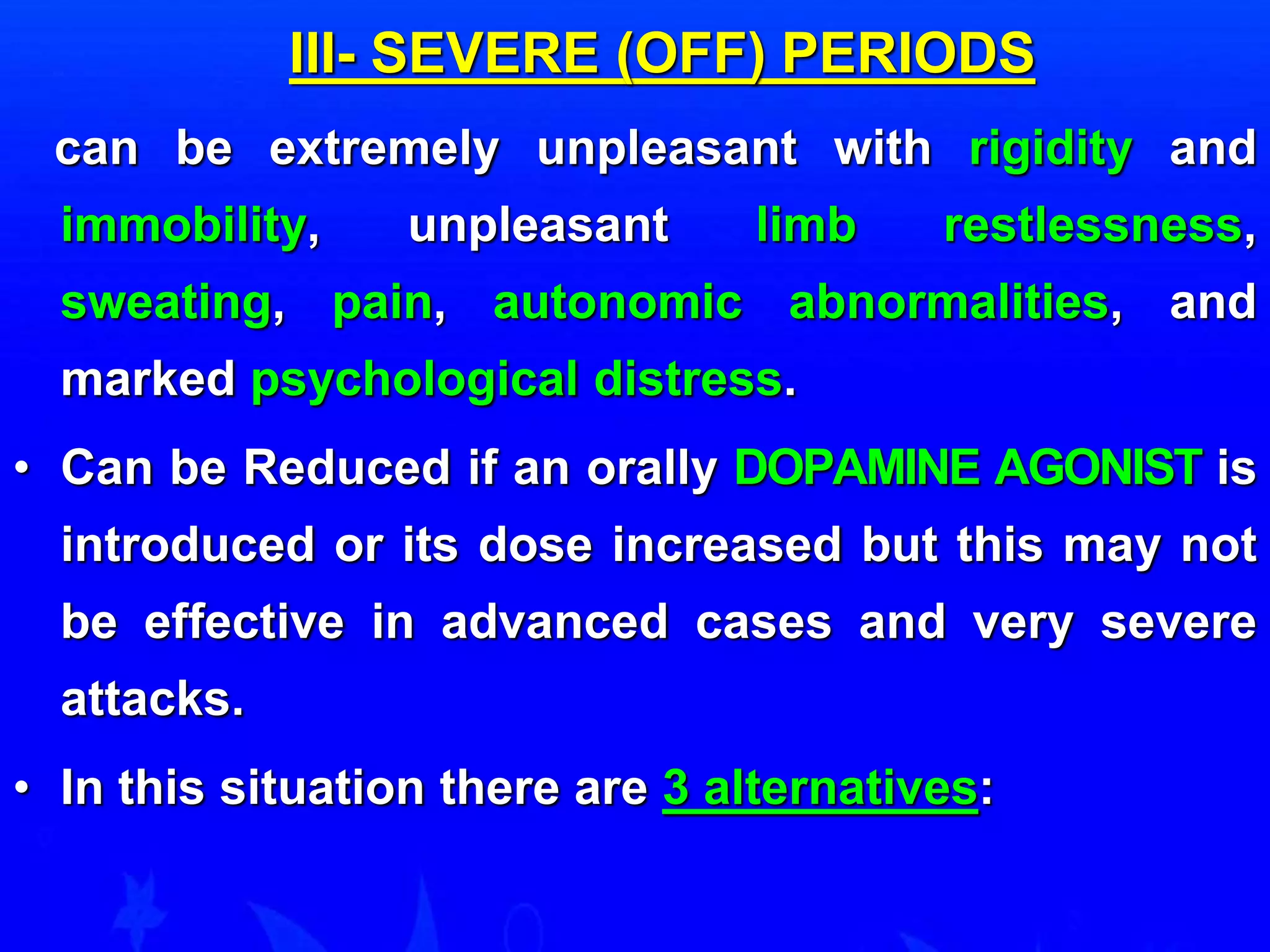 III- SEVERE (OFF) PERIODS

can be extremely unpleasant with rigidity and immobility, unpleasant limb restlessness, sweating, pain, autonomic abnormalities, and marked psychological distress.

• Can be Reduced if an orally DOPAMINE AGONIST is introduced or its dose increased but this may not be effective in advanced cases and very severe attacks.

• In this situation there are 3 alternatives: